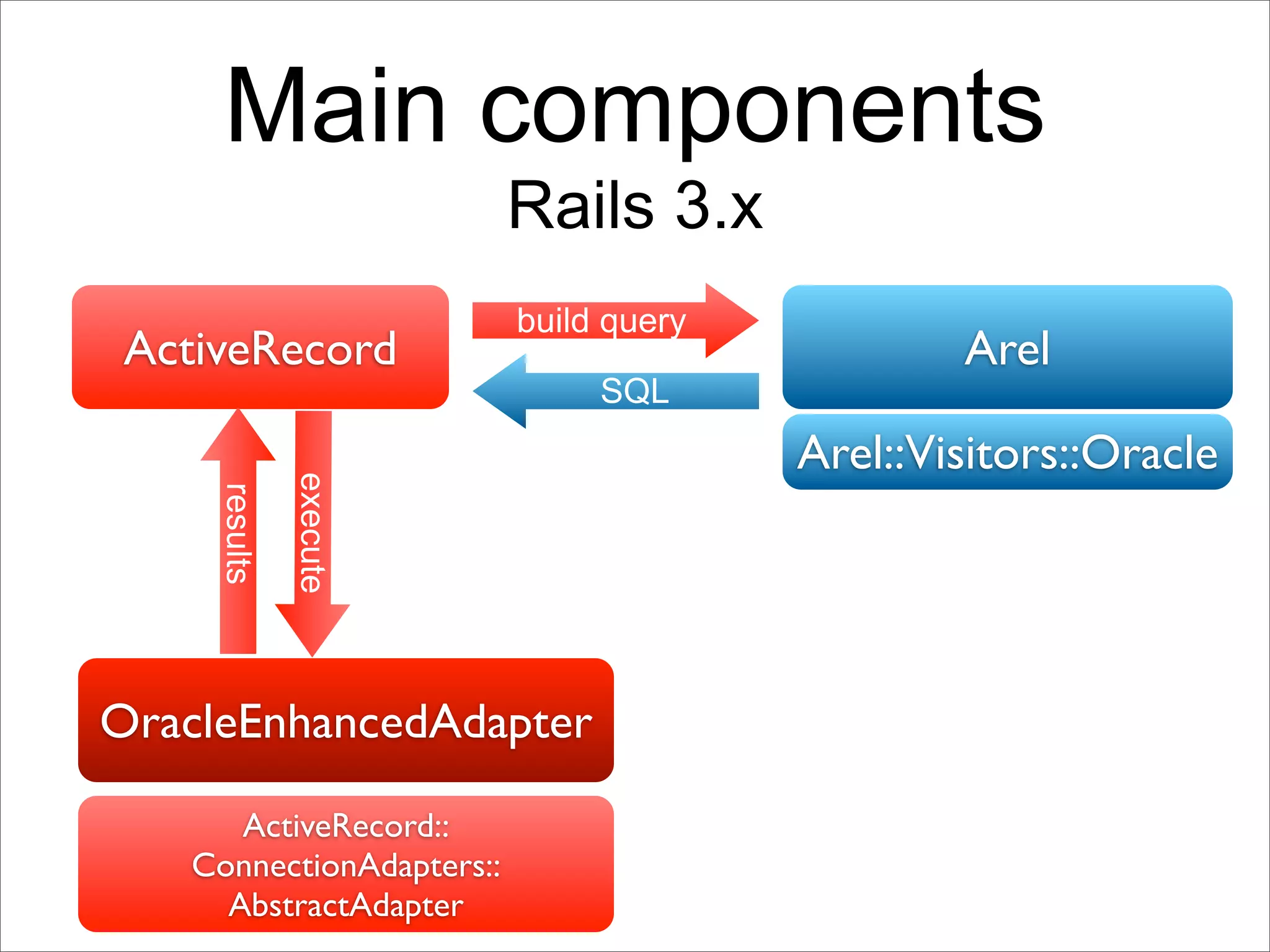 Main components
Rails 3.x

ActiveRecord

build query

SQL

Arel

Arel::Visitors::Oracle

results

execute

OracleEnhancedAdapter

ActiveRecord::
ConnectionAdapters::
AbstractAdapter